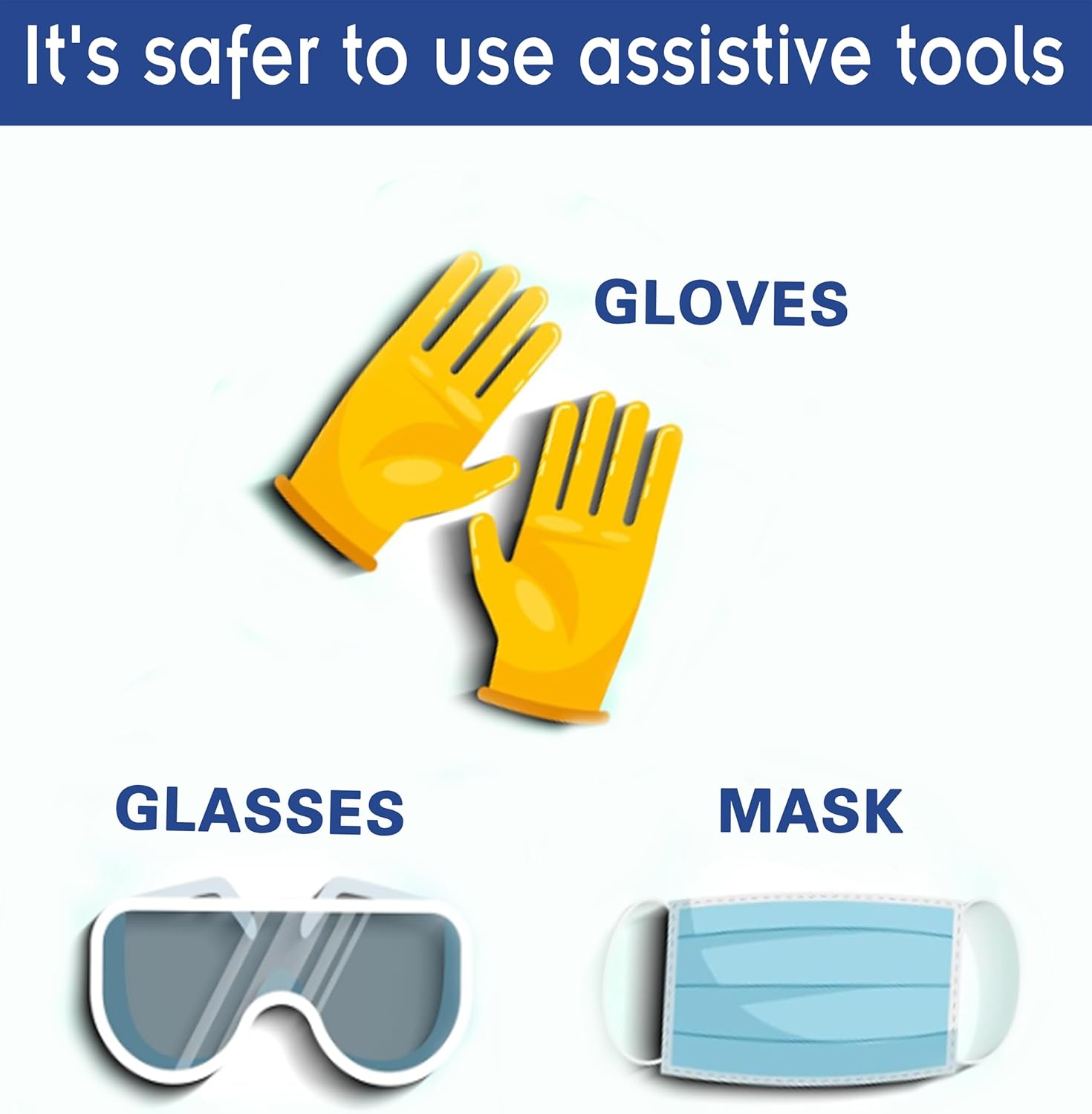 It's safer to use assistive tools

GLOVES

GLASSES

MASK